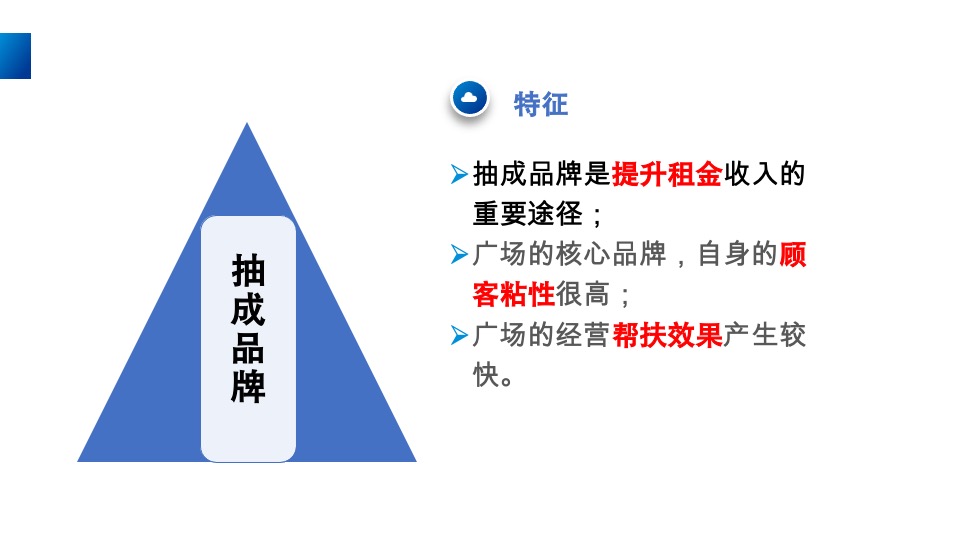 抽成品牌

特征

➢抽成品牌是提升租金收入的重要途径；

➢广场的核心品牌，自身的顾客粘性很高；

➢广场的经营帮扶效果产生较快。